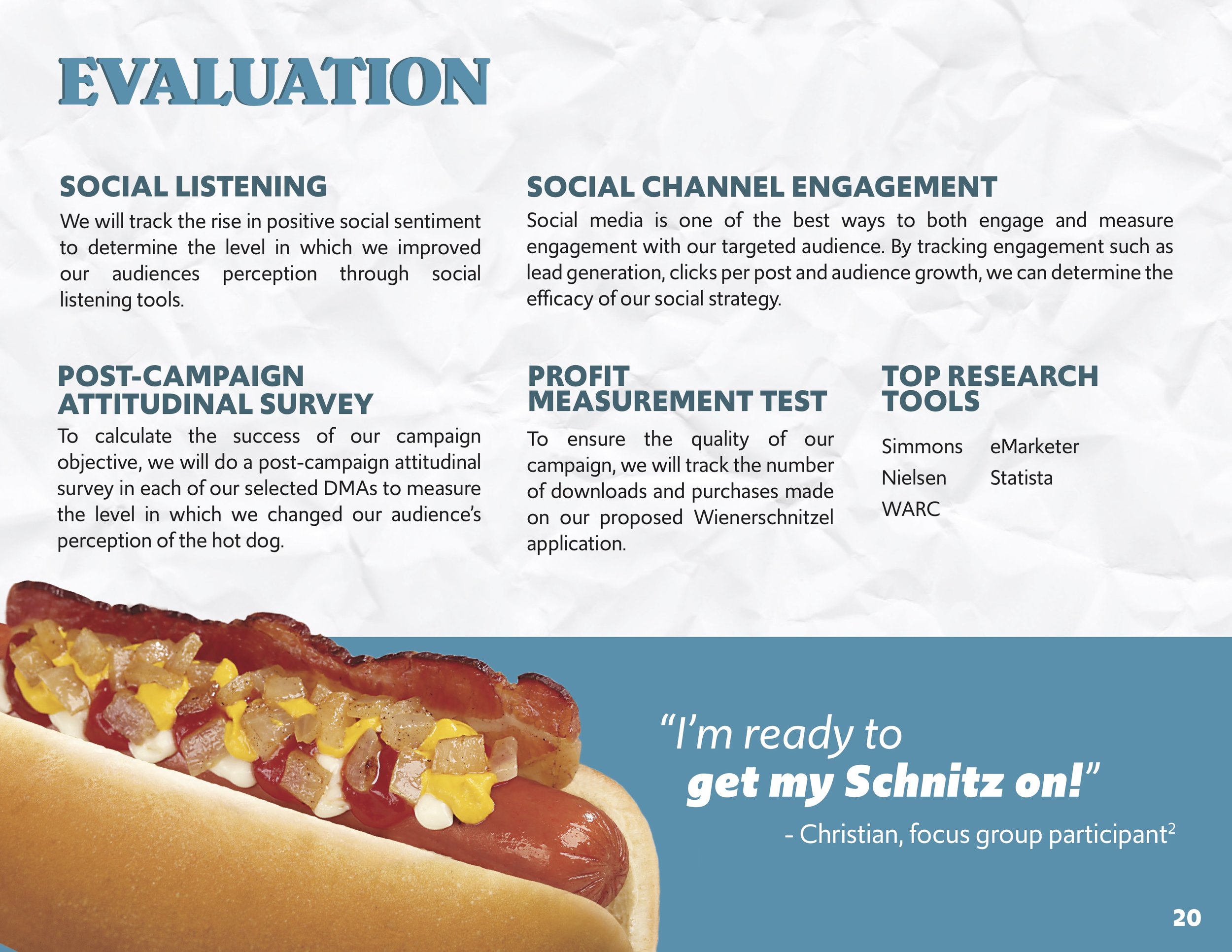 EVALUATION

SOCIAL LISTENING

We will track the rise in positive social sentiment to determine the level in which we improved our audiences perception through social listening tools.

SOCIAL CHANNEL ENGAGEMENT

Social media is one of the best ways to both engage and measure engagement with our targeted audience. By tracking engagement such as lead generation, clicks per post and audience growth, we can determine the efficacy of our social strategy.

POST-CAMPAIGN ATTITUDINAL SURVEY

To calculate the success of our campaign objective, we will do a post-campaign attitudinal survey in each of our selected DMAs to measure the level in which we changed our audience's perception of the hot dog.

PROFIT MEASUREMENT TEST

To ensure the quality of our campaign, we will track the number of downloads and purchases made on our proposed Wienerschnitzel application.

TOP RESEARCH TOOLS

Simmons
Nielsen
WARC
eMarketer
Statista

"I'm ready to get my Schnitz on!"

- Christian, focus group participant$^2$

20